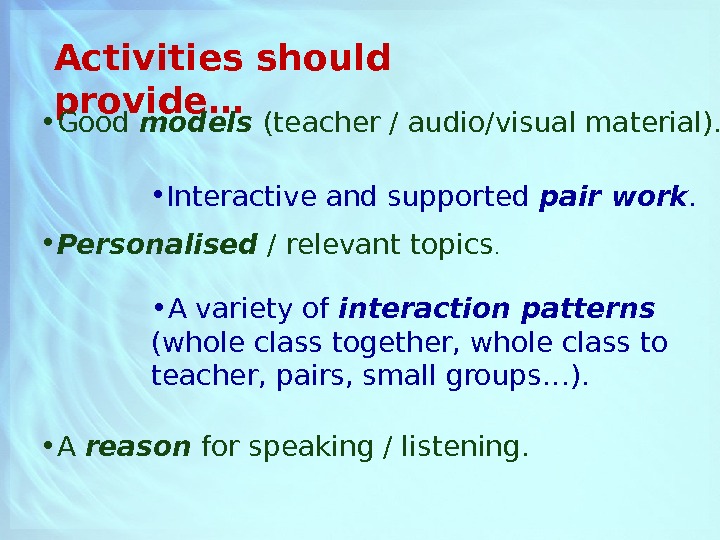 Activities should provide…

• Good models (teacher / audio/visual material).

• Interactive and supported pair work.

• Personalised / relevant topics.

• A variety of interaction patterns (whole class together, whole class to teacher, pairs, small groups…).

• A reason for speaking / listening.